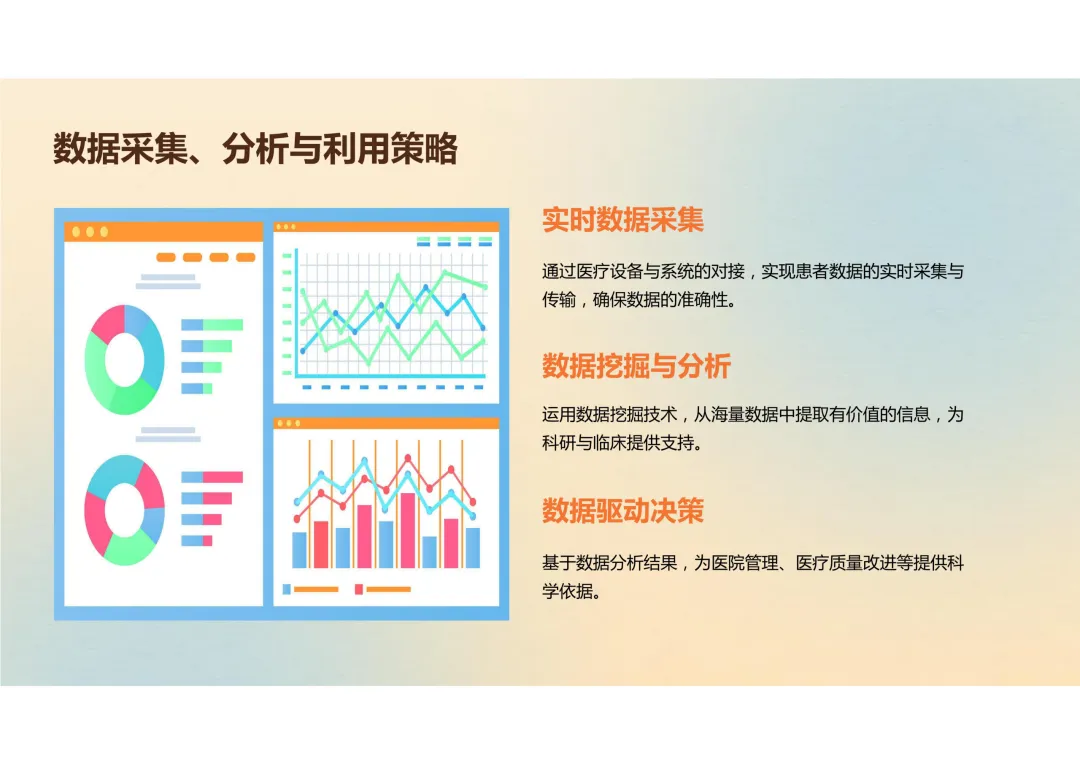 数据采集、分析与利用策略

实时数据采集

通过医疗设备与系统的对接，实现患者数据的实时采集与传输，确保数据的准确性。

数据挖掘与分析

运用数据挖掘技术，从海量数据中提取有价值的信息，为科研与临床提供支持。

数据驱动决策

基于数据分析结果，为医院管理、医疗质量改进等提供科学依据。